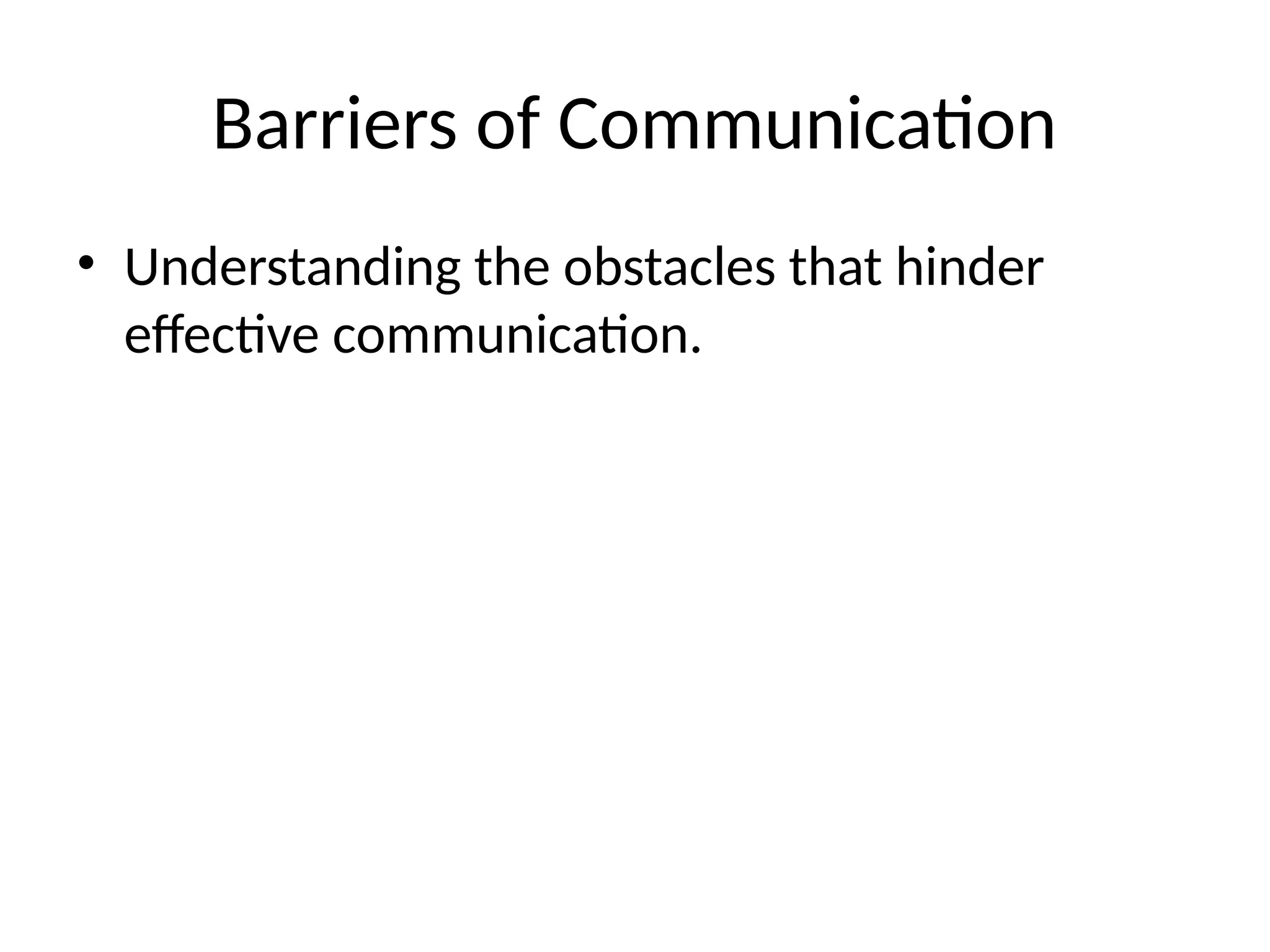 Barriers of Communication

• Understanding the obstacles that hinder effective communication.